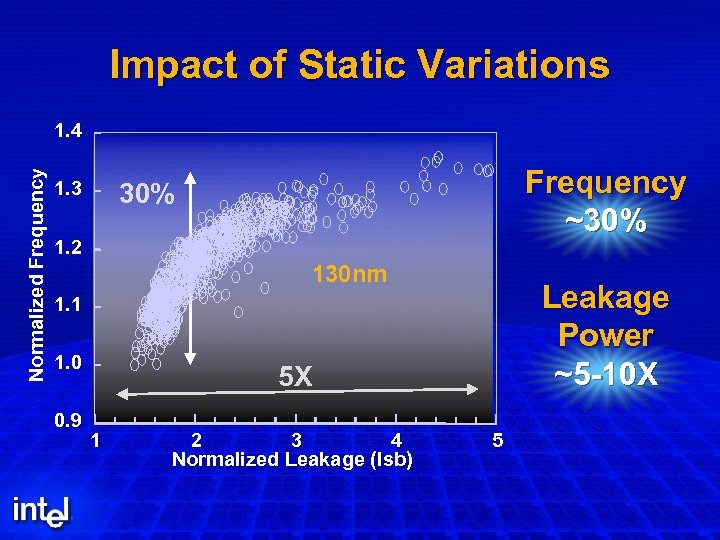 Impact of Static Variations

Normalized Frequency

1.4
1.3
1.2
1.1
1.0
0.9

30%

130nm

5X

1
2
3
4
5

Normalized Leakage (Isb)

Frequency ~30%

Leakage Power ~5-10X

intel